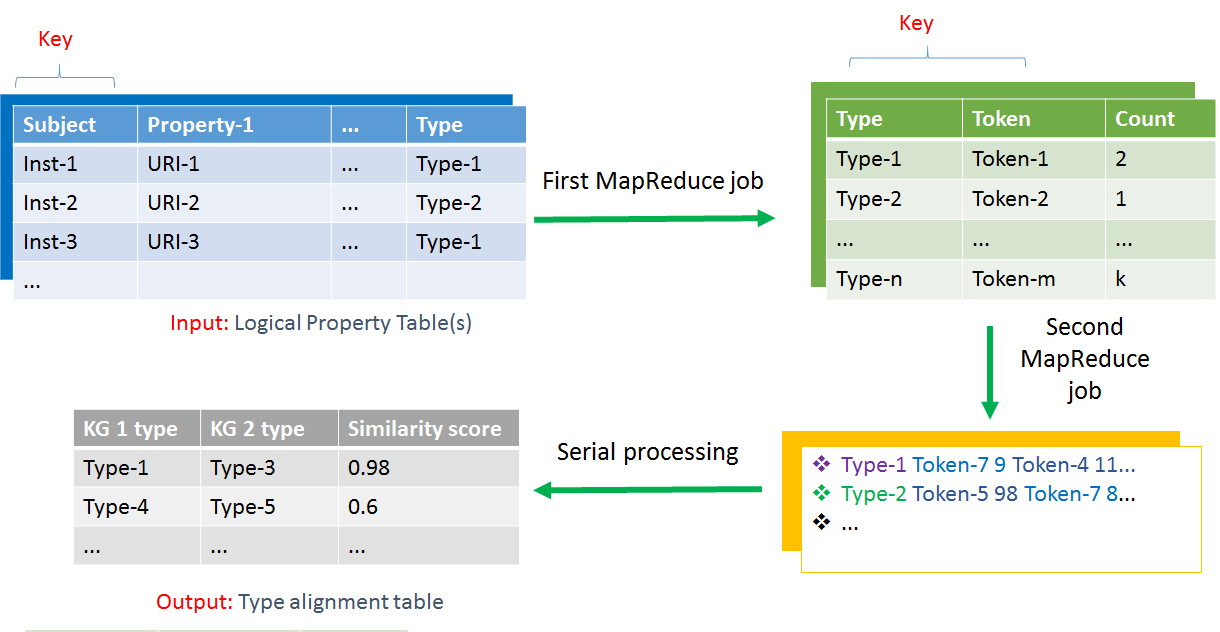 Key

| Subject | Property-1 | ... | Type |
|---|---|---|---|
| Inst-1 | URI-1 | ... | Type-1 |
| Inst-2 | URI-2 | ... | Type-2 |
| Inst-3 | URI-3 | ... | Type-1 |
| ... | | | |

Input: Logical Property Table(s)

First MapReduce job

Key

| Type | Token | Count |
|---|---|---|
| Type-1 | Token-1 | 2 |
| Type-2 | Token-2 | 1 |
| ... | ... | ... |
| Type-n | Token-m | k |

Second MapReduce job

❖ Type-1 Token-7 9 Token-4 11...
❖ Type-2 Token-5 98 Token-7 8...
❖ ...

Serial processing

| KG 1 type | KG 2 type | Similarity score |
|---|---|---|
| Type-1 | Type-3 | 0.98 |
| Type-4 | Type-5 | 0.6 |
| ... | ... | ... |

Output: Type alignment table